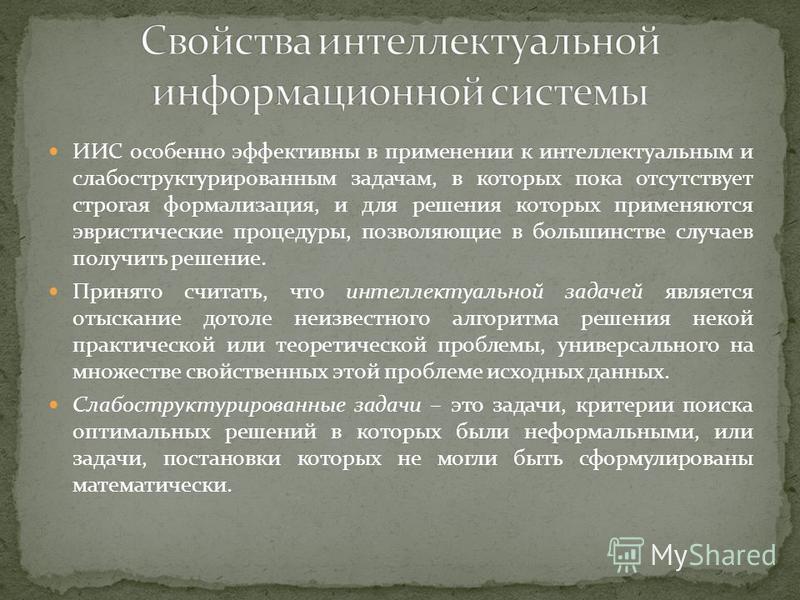 Свойства интеллектуальной информационной системы

ИИС особенно эффективны в применении к интеллектуальным и слабоструктурированным задачам, в которых пока отсутствует строгая формализация, и для решения которых применяются эвристические процедуры, позволяющие в большинстве случаев получить решение.

Принято считать, что интеллектуальной задачей является отыскание дотоле неизвестного алгоритма решения некой практической или теоретической проблемы, универсального на множестве свойственных этой проблеме исходных данных.

Слабоструктурированные задачи – это задачи, критерии поиска оптимальных решений в которых были неформальными, или задачи, постановки которых не могли быть сформулированы математически.

MyShared